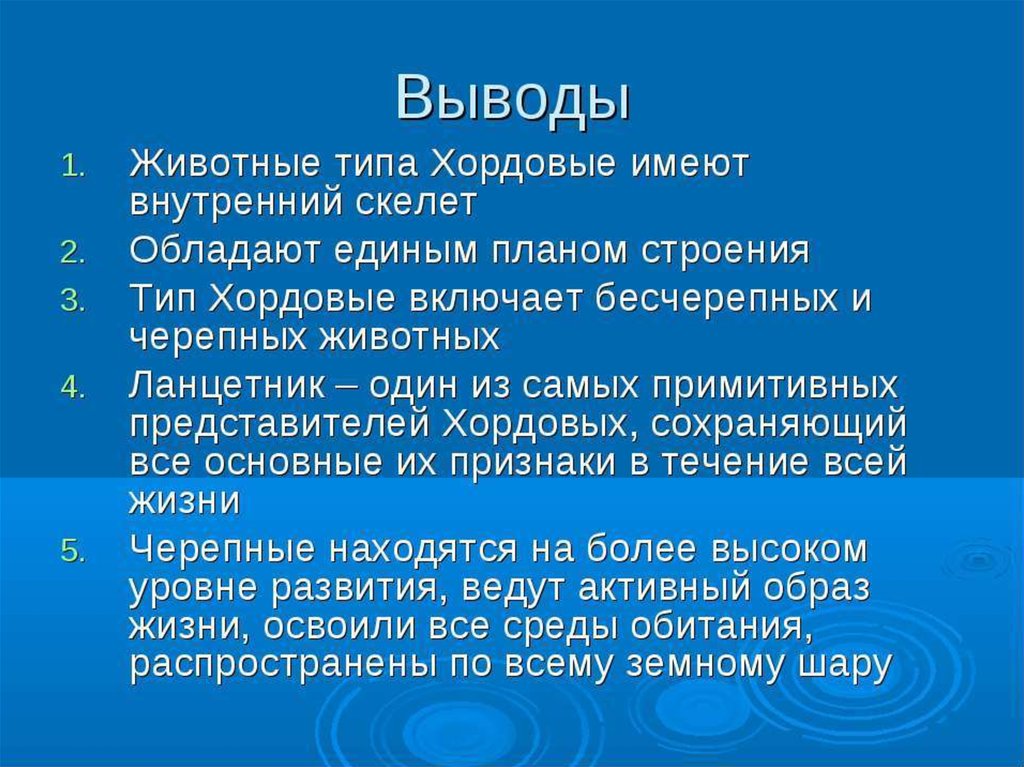 Выводы

1. Животные типа Хордовые имеют внутренний скелет
2. Обладают единым планом строения
3. Тип Хордовые включает бесчерепных и черепных животных
4. Ланцетник – один из самых примитивных представителей Хордовых, сохраняющий все основные их признаки в течение всей жизни
5. Черепные находятся на более высоком уровне развития, ведут активный образ жизни, освоили все среды обитания, распространены по всему земному шару